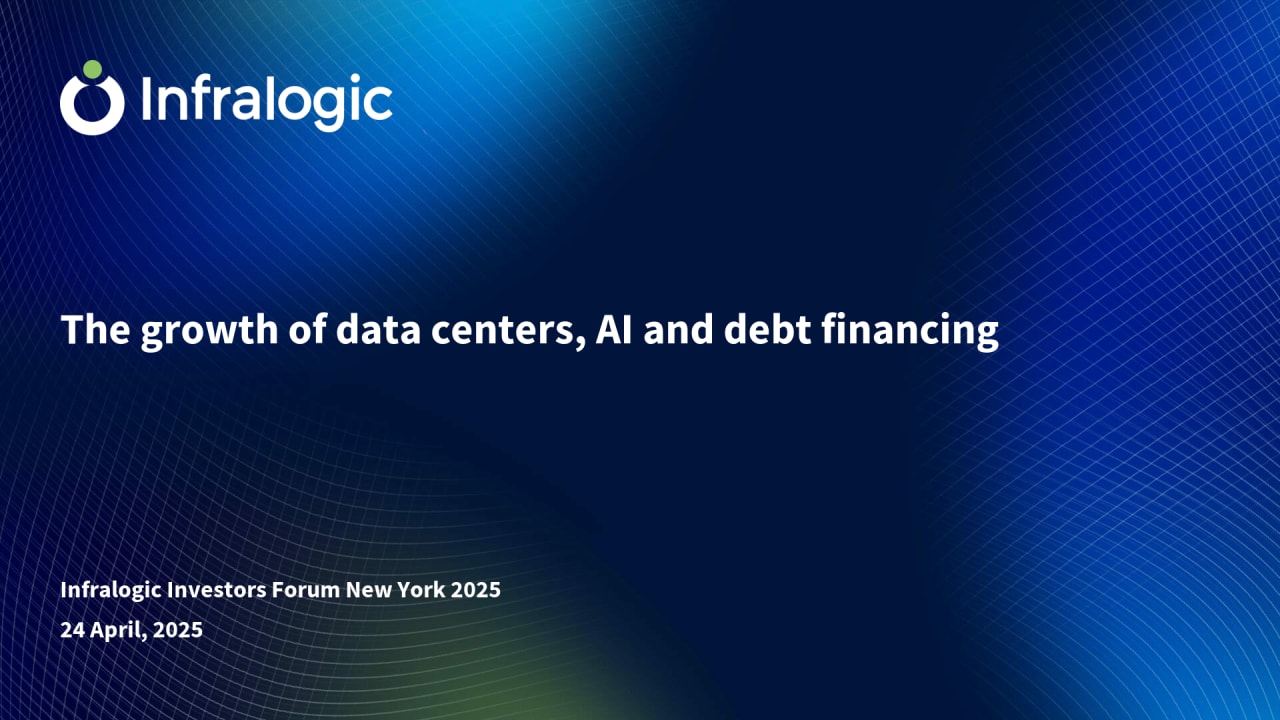 Infralogic

The growth of data centers, AI and debt financing

Infralogic Investors Forum New York 2025
24 April, 2025